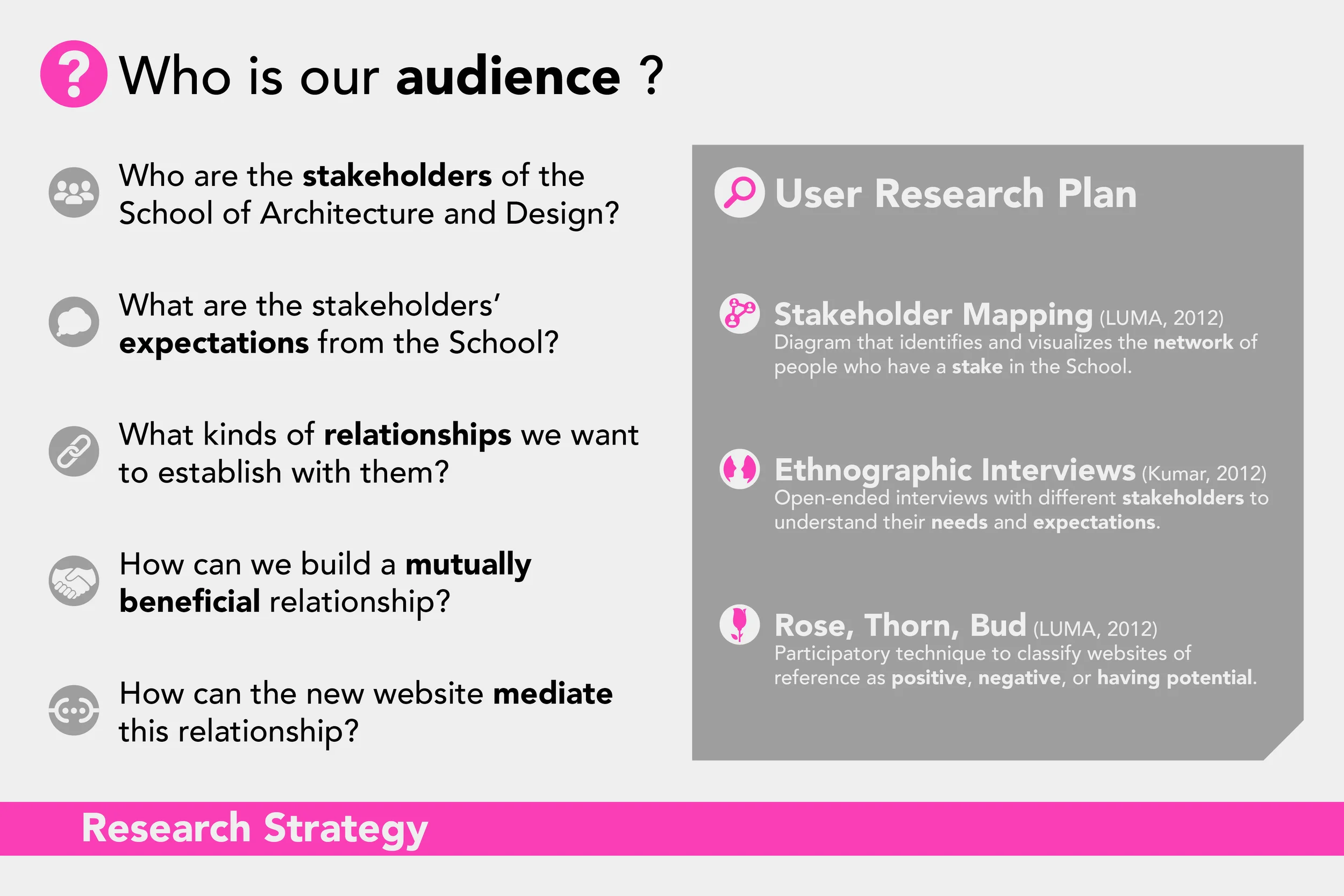 Who is our audience ?

Who are the stakeholders of the School of Architecture and Design?

What are the stakeholders' expectations from the School?

What kinds of relationships we want to establish with them?

How can we build a mutually beneficial relationship?

How can the new website mediate this relationship?

User Research Plan

Stakeholder Mapping (LUMA, 2012)
Diagram that identifies and visualizes the network of people who have a stake in the School.

Ethnographic Interviews (Kumar, 2012)
Open-ended interviews with different stakeholders to understand their needs and expectations.

Rose, Thorn, Bud (LUMA, 2012)
Participatory technique to classify websites of reference as positive, negative, or having potential.

Research Strategy